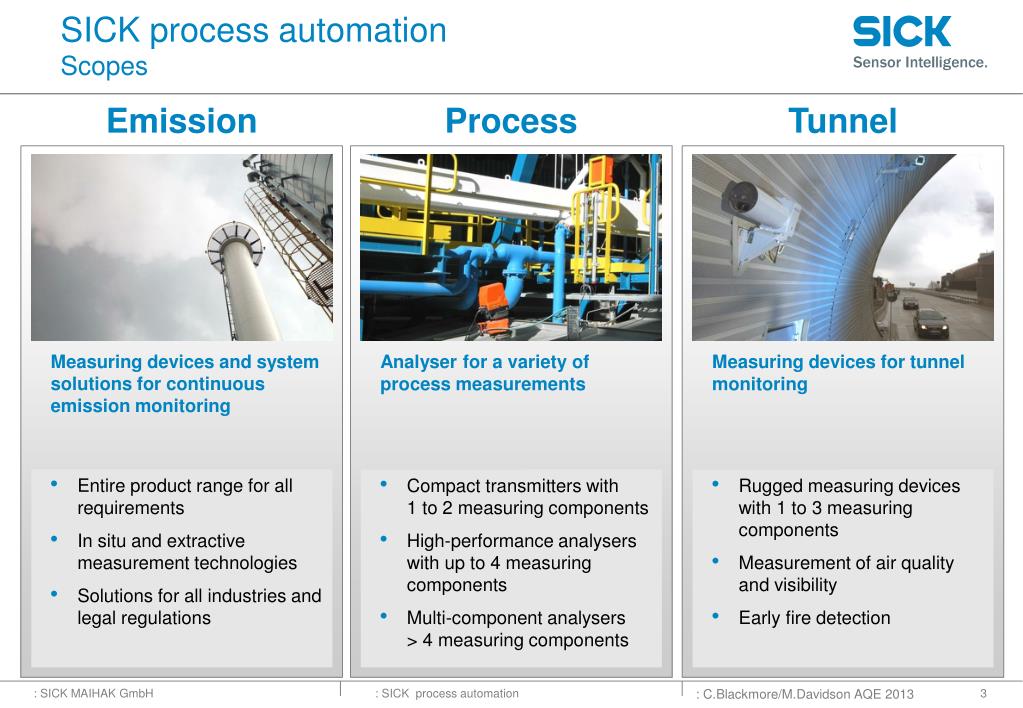 SICK process automation
Scopes

SICK
Sensor Intelligence.

Emission

Measuring devices and system solutions for continuous emission monitoring

• Entire product range for all requirements
• In situ and extractive measurement technologies
• Solutions for all industries and legal regulations

Process

Analyser for a variety of process measurements

• Compact transmitters with 1 to 2 measuring components
• High-performance analysers with up to 4 measuring components
• Multi-component analysers > 4 measuring components

Tunnel

Measuring devices for tunnel monitoring

• Rugged measuring devices with 1 to 3 measuring components
• Measurement of air quality and visibility
• Early fire detection

: SICK MAIHAK GmbH
: SICK process automation
: C.Blackmore/M.Davidson AQE 2013
3